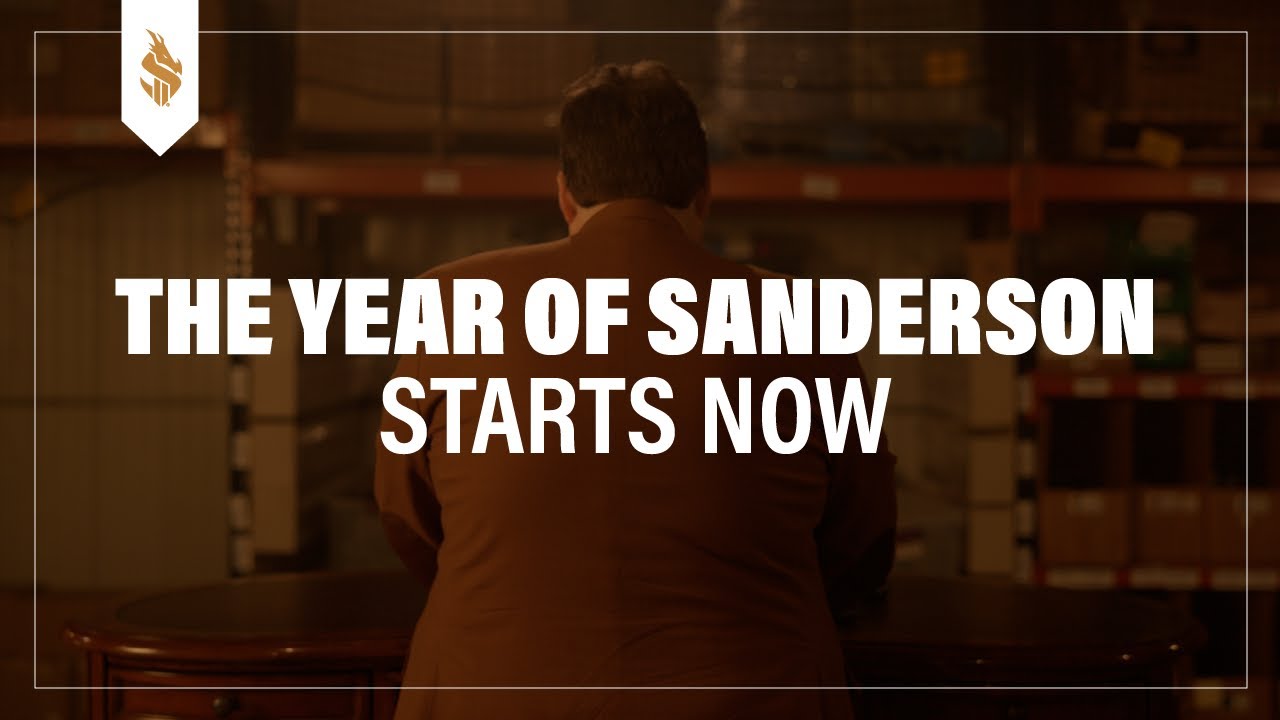 THE YEAR OF SANDERSON
STARTS NOW